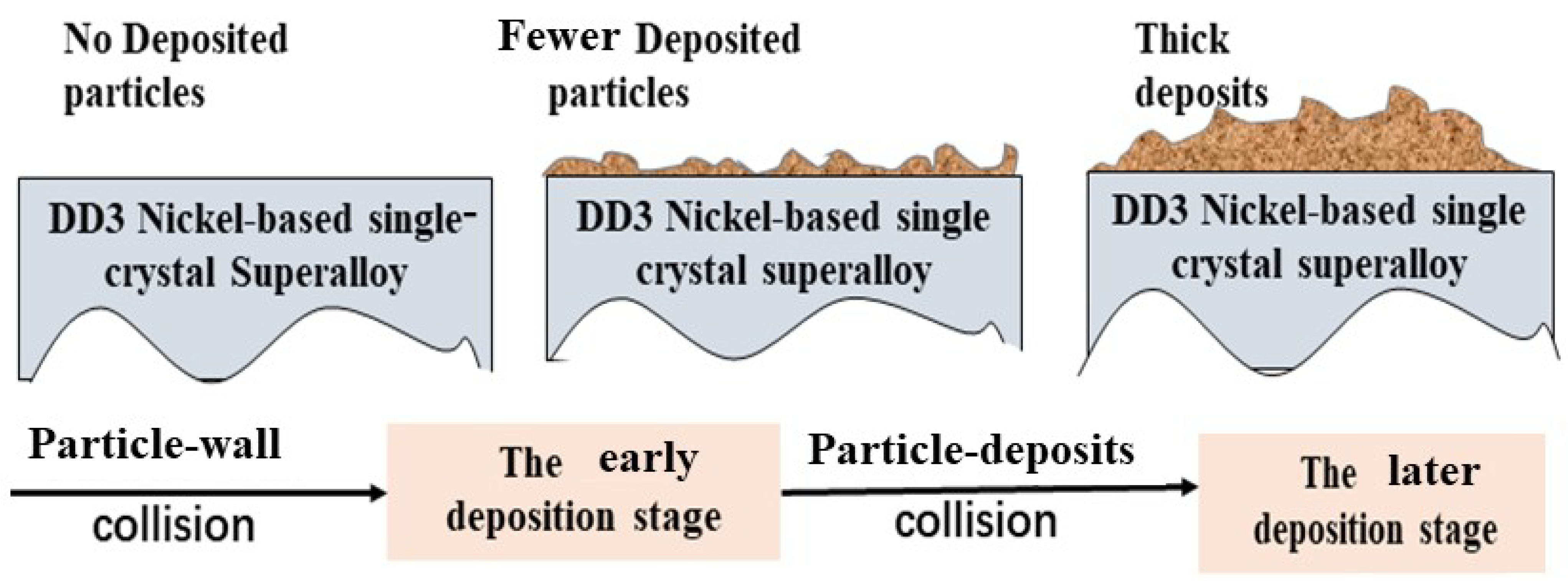 No Deposited particles

Fewer Deposited particles

Thick deposits

DD3 Nickel-based single-crystal Superalloy

DD3 Nickel-based single crystal superalloy

DD3 Nickel-based single crystal superalloy

Particle-wall collision

The early deposition stage

Particle-deposits collision

The later deposition stage